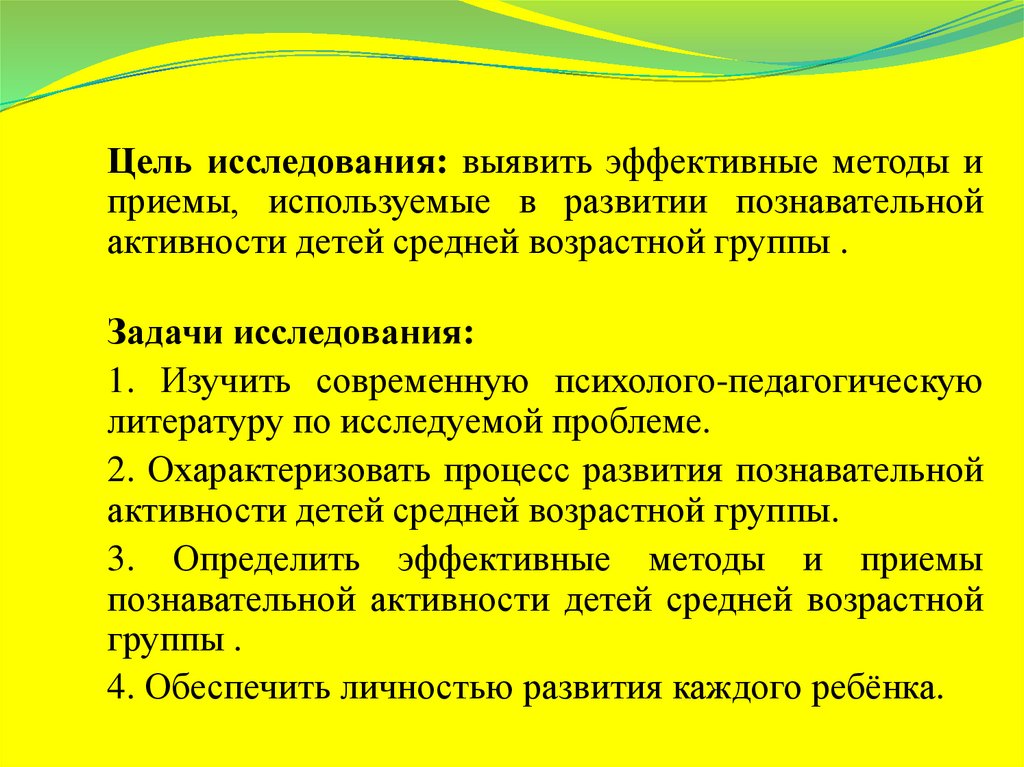 Цель исследования: выявить эффективные методы и приемы, используемые в развитии познавательной активности детей средней возрастной группы .

Задачи исследования:

1. Изучить современную психолого-педагогическую литературу по исследуемой проблеме.

2. Охарактеризовать процесс развития познавательной активности детей средней возрастной группы.

3. Определить эффективные методы и приемы познавательной активности детей средней возрастной группы .

4. Обеспечить личностью развития каждого ребёнка.